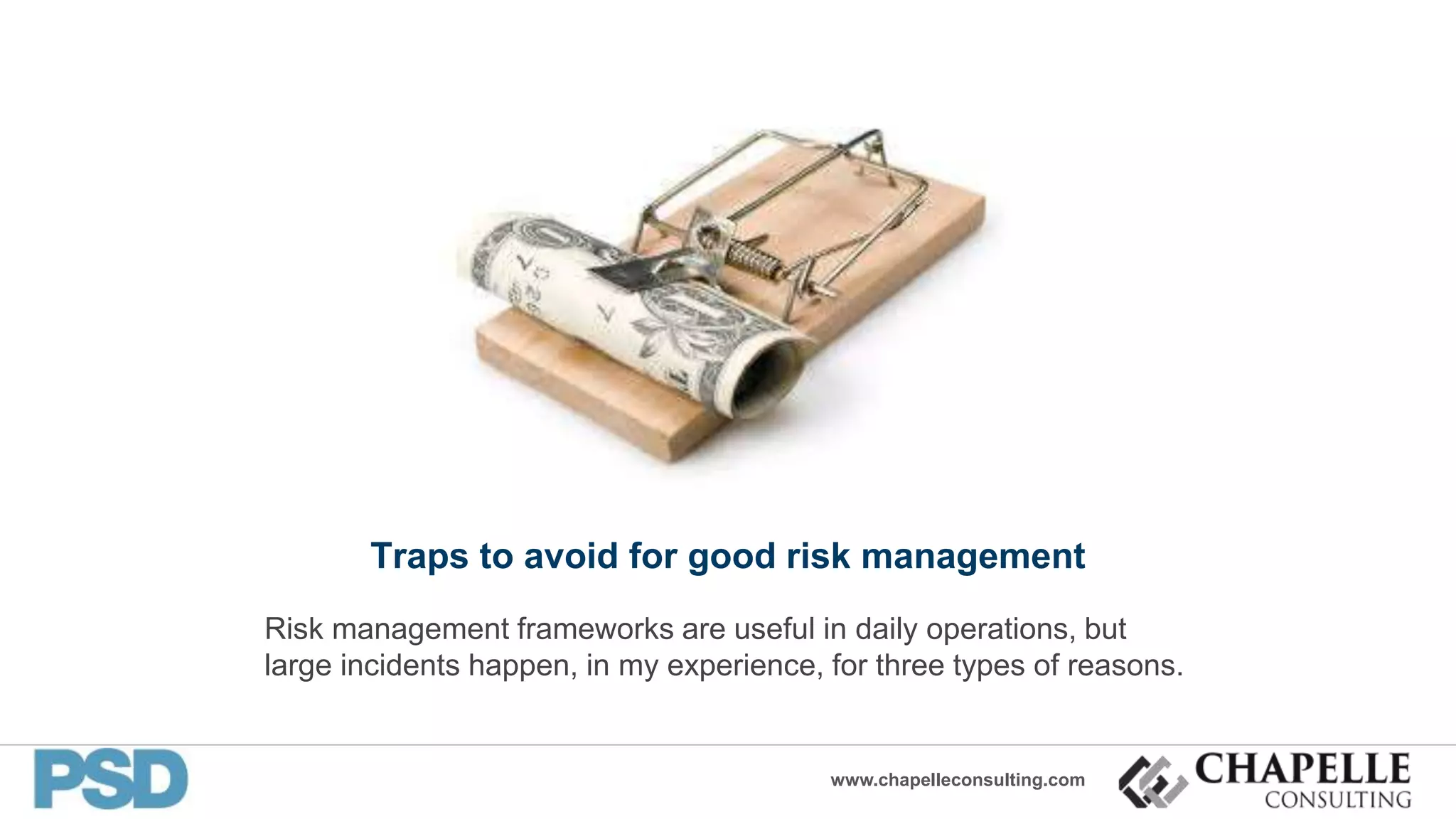 Traps to avoid for good risk management

Risk management frameworks are useful in daily operations, but large incidents happen, in my experience, for three types of reasons.

PSD

www.chapelleconsulting.com

CHAPELLE
CONSULTING